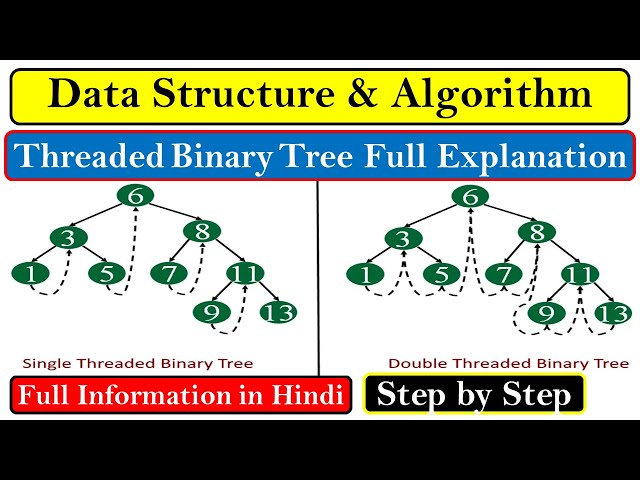 Data Structure & Algorithm

Threaded Binary Tree Full Explanation

6
3
8
1
5
7
11
9
13

Single Threaded Binary Tree

6
3
8
1
5
7
11
9
13

Double Threaded Binary Tree

Full Information in Hindi

Step by Step